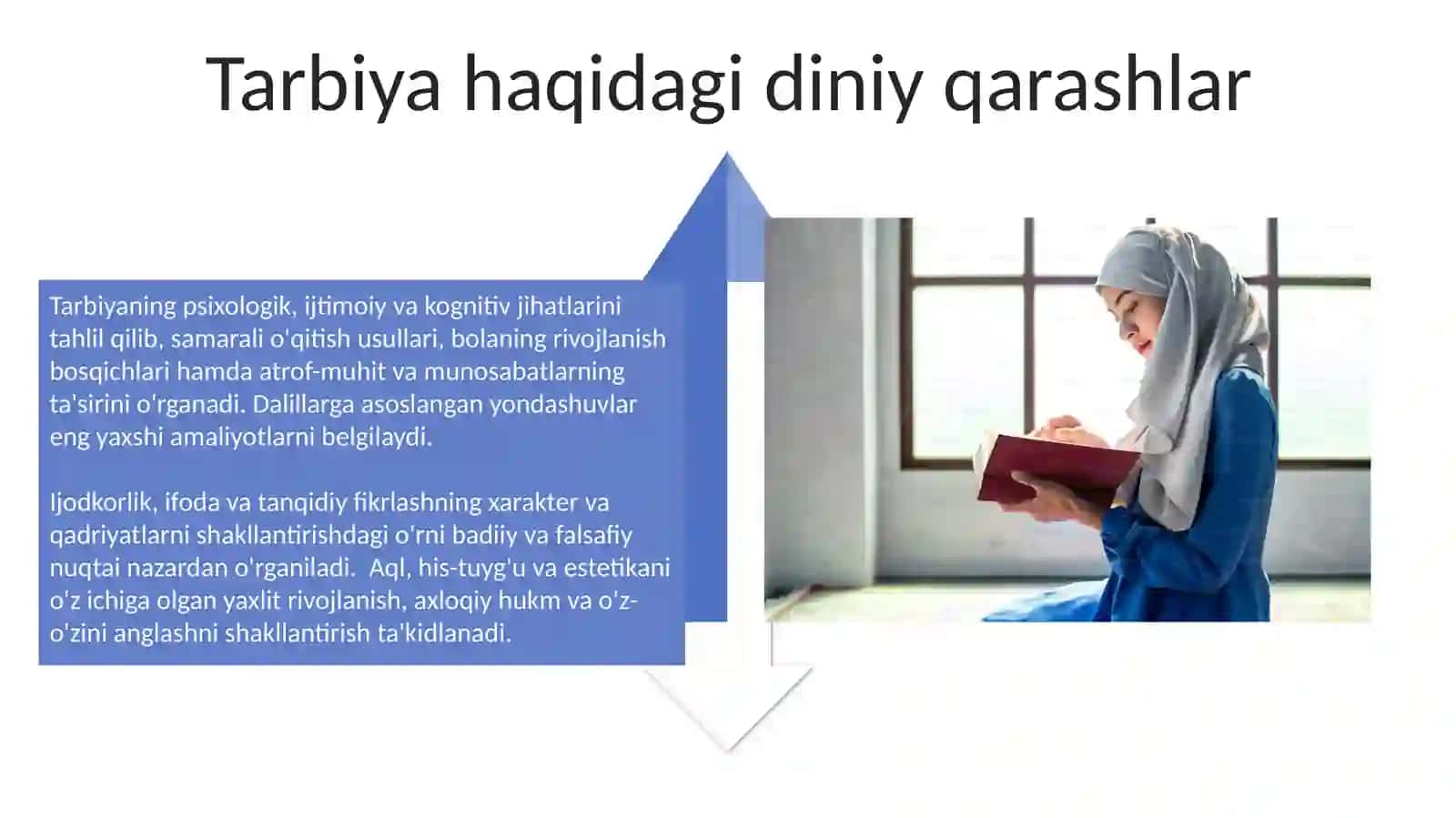 Tarbiya haqidagi diniy qarashlar

Tarbiyaning psixologik, ijtimoiy va kognitiv jihatlarini tahlil qilib, samarali o'qitish usullari, bolaning rivojlanish bosqichlari hamda atrof-muhit va munosabatlarning ta'sirini o'rganadi. Dalillarga asoslangan yondashuvlar eng yaxshi amaliyotlarni belgilaydi.

Ijodkorlik, ifoda va tanqidiy fikrlashning xarakter va qadriyatlarni shakllantirishdagi o'rni badiiy va falsafiy nuqtai nazardan o'rganiladi. Aql, his-tuyg'u va estetikani o'z ichiga olgan yaxlit rivojlanish, axloqiy hukm va o'z-o'zini anglashni shakllantirish ta'kidlanadi.